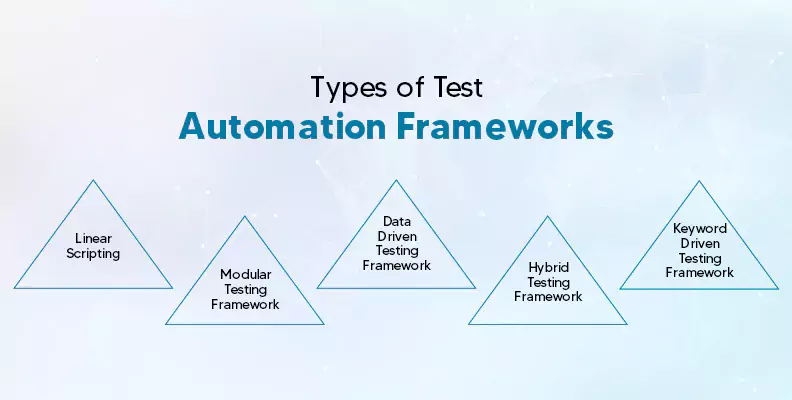 Types of Test
Automation Frameworks

Linear Scripting

Modular Testing Framework

Data Driven Testing Framework

Hybrid Testing Framework

Keyword Driven Testing Framework